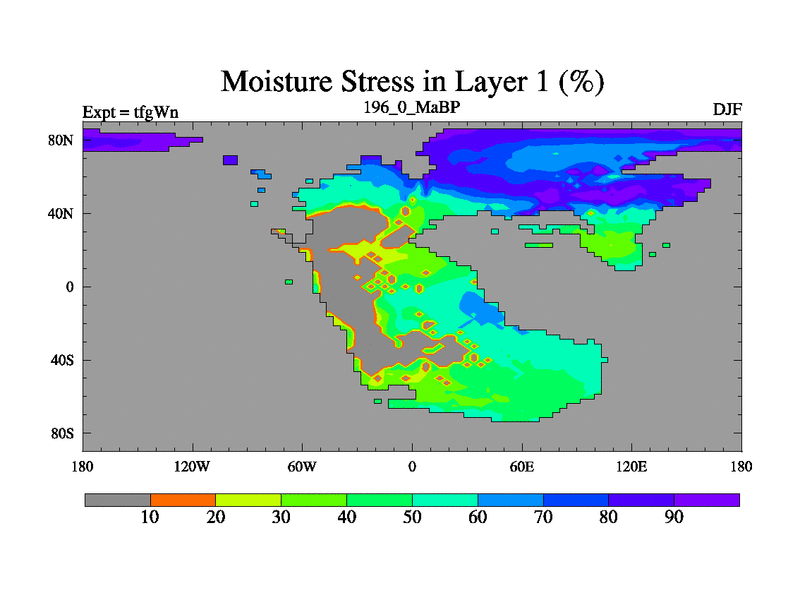 Moisture Stress in Layer 1 (%)

Expt = tfgWn

196_0_MaBP

DJF

80N
40N
0
40S
80S

180
120W
60W
0
60E
120E
180

10
20
30
40
50
60
70
80
90